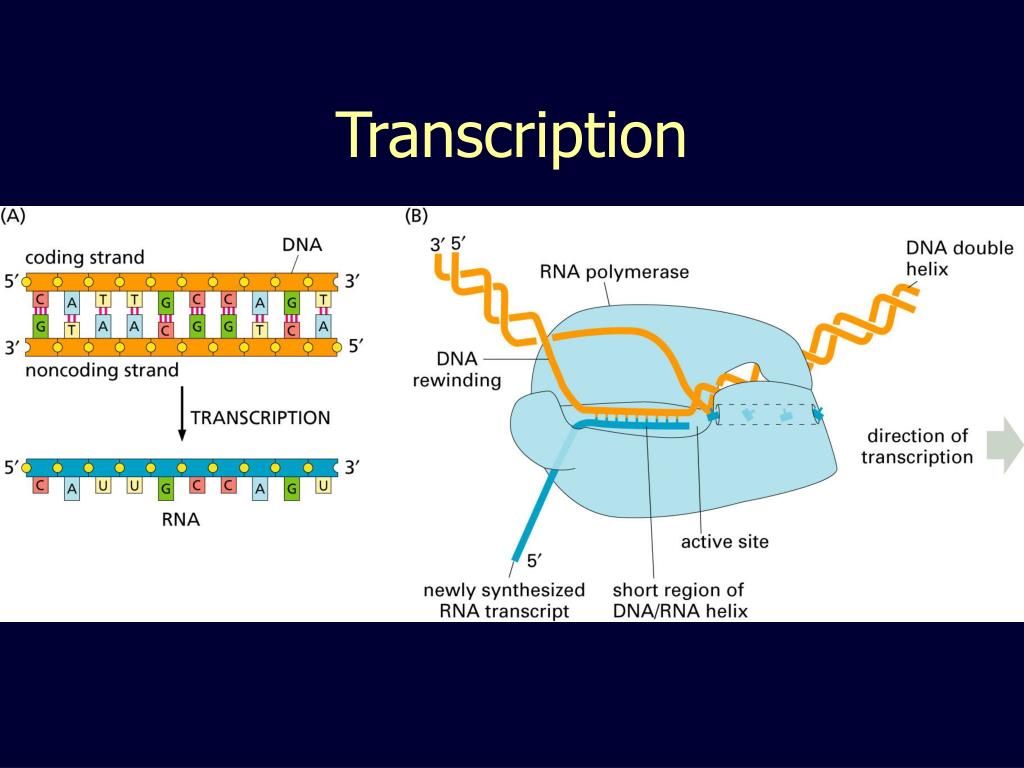 Transcription

(A)

coding strand

DNA

5′ 3′

C A T T G C C A G T

G T A A C G G T C A

3′ 5′

noncoding strand

TRANSCRIPTION

5′ 3′

C A U U G C C A G U

RNA

(B)

3′ 5′

RNA polymerase

DNA double helix

DNA rewinding

direction of transcription

active site

5′

newly synthesized RNA transcript

short region of DNA/RNA helix